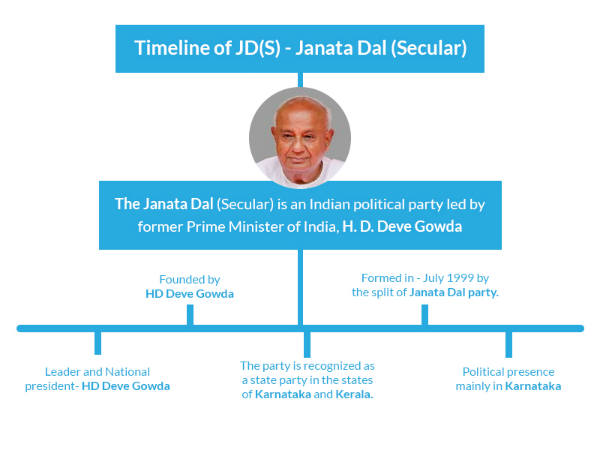 Timeline of JD(S) - Janata Dal (Secular)

The Janata Dal (Secular) is an Indian political party led by former Prime Minister of India, H. D. Deve Gowda

Founded by HD Deve Gowda

Formed in - July 1999 by the split of Janata Dal party.

Leader and National president- HD Deve Gowda

The party is recognized as a state party in the states of Karnataka and Kerala.

Political presence mainly in Karnataka